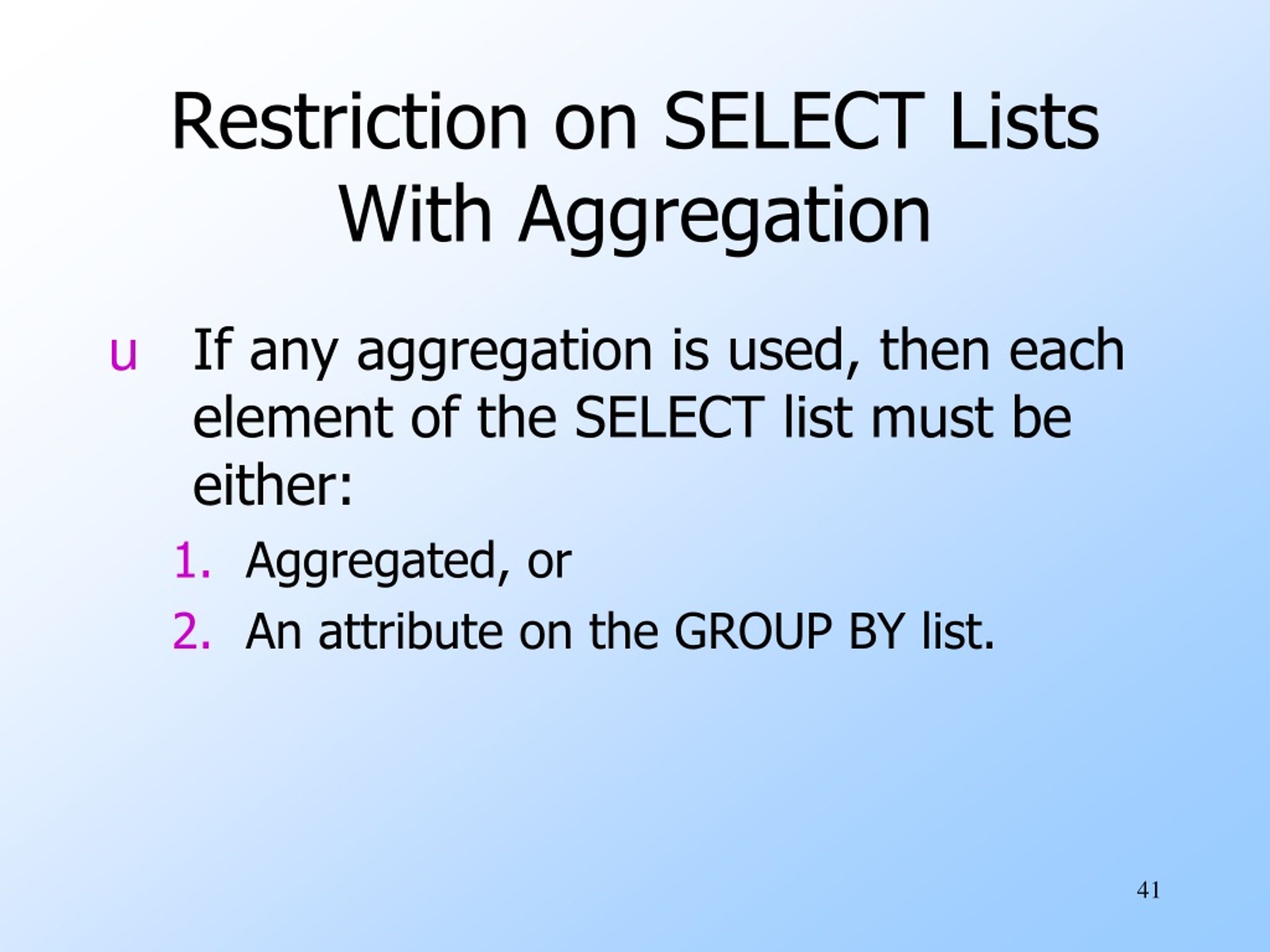 Restriction on SELECT Lists With Aggregation

u If any aggregation is used, then each element of the SELECT list must be either:

1. Aggregated, or
2. An attribute on the GROUP BY list.

41